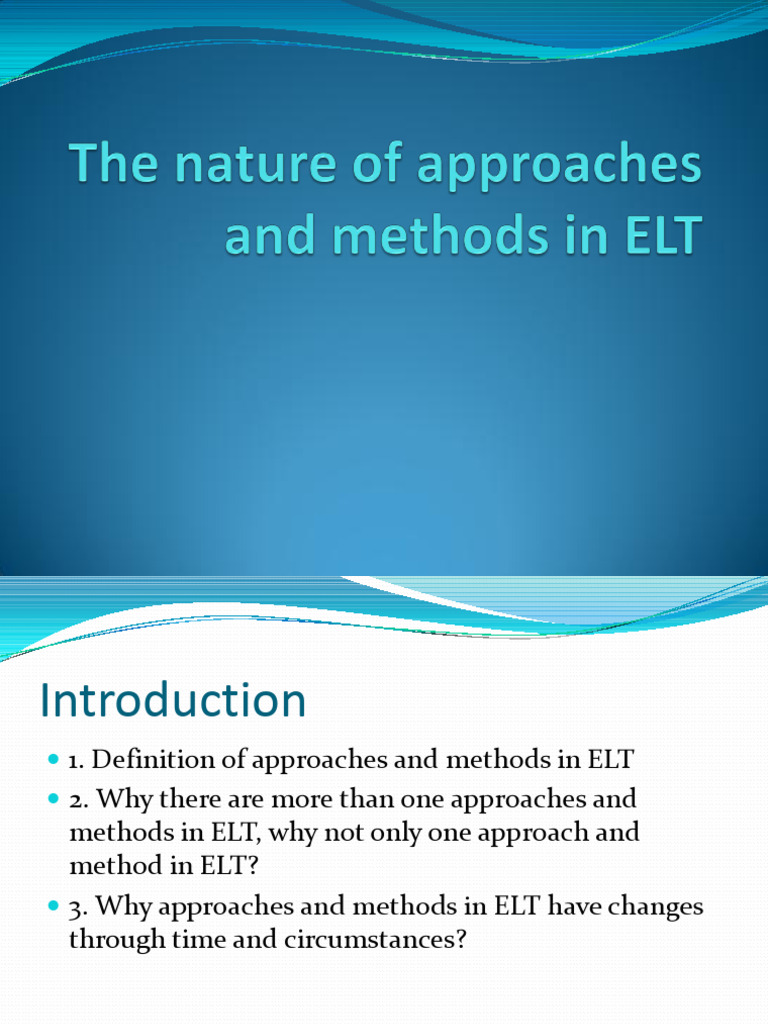 The nature of approaches and methods in ELT

Introduction

1. Definition of approaches and methods in ELT
2. Why there are more than one approaches and methods in ELT, why not only one approach and method in ELT?
3. Why approaches and methods in ELT have changes through time and circumstances?